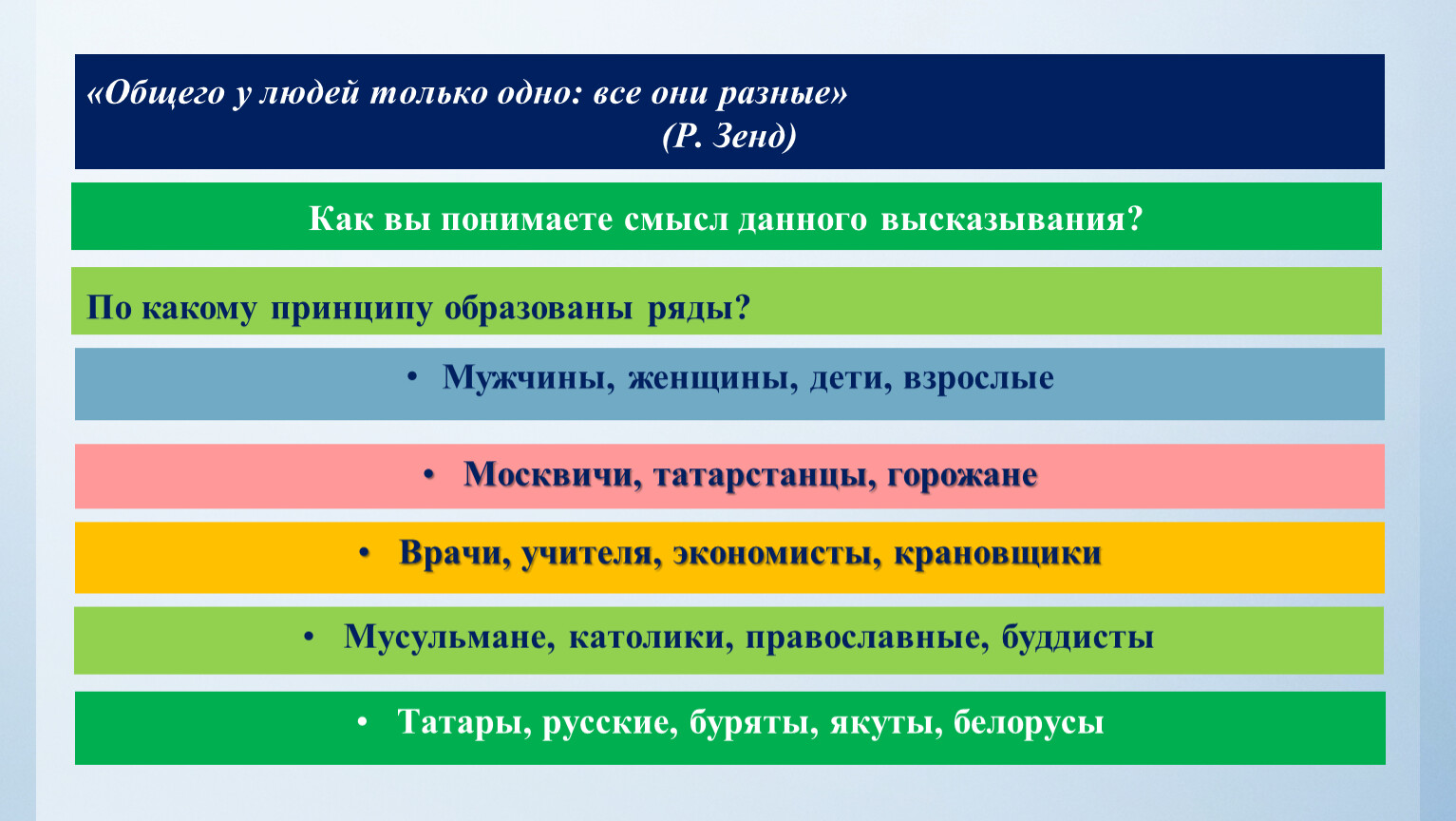 «Общего у людей только одно: все они разные»
(Р. Зенд)

Как вы понимаете смысл данного высказывания?

По какому принципу образованы ряды?

• Мужчины, женщины, дети, взрослые

• Москвичи, татарстанцы, горожане

• Врачи, учителя, экономисты, крановщики

• Мусульмане, католики, православные, буддисты

• Татары, русские, буряты, якуты, белорусы